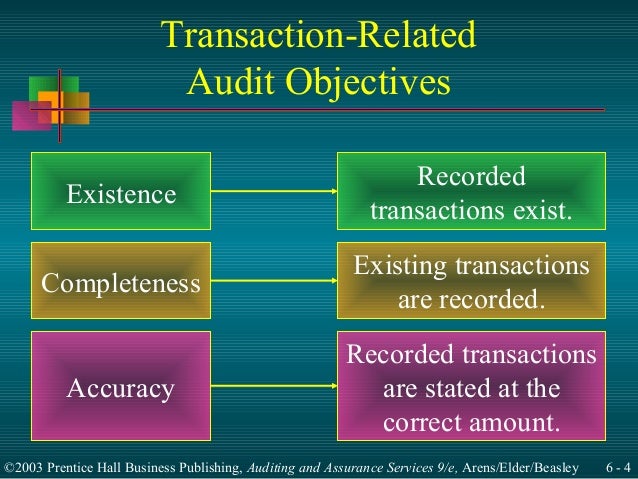 Transaction-Related Audit Objectives

Existence

Recorded transactions exist.

Completeness

Existing transactions are recorded.

Accuracy

Recorded transactions are stated at the correct amount.

©2003 Prentice Hall Business Publishing, Auditing and Assurance Services 9/e, Arens/Elder/Beasley 6 - 4